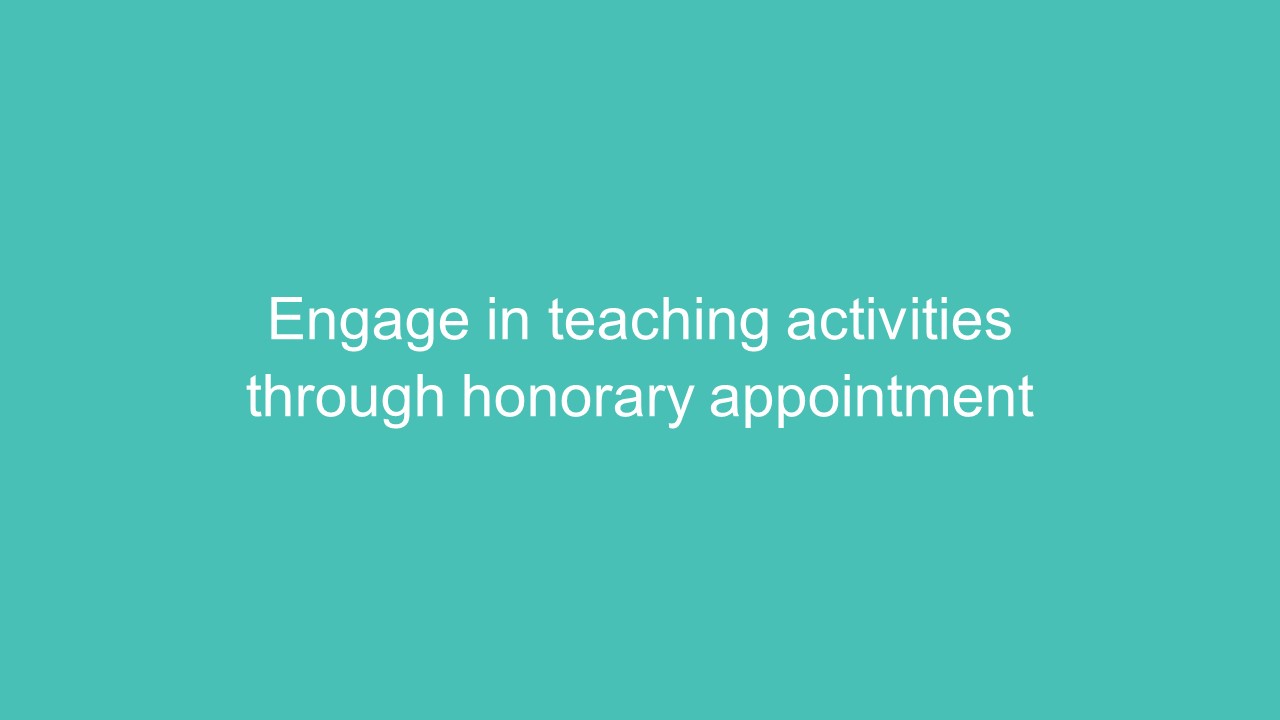 Engage in teaching activities through honorary appointment